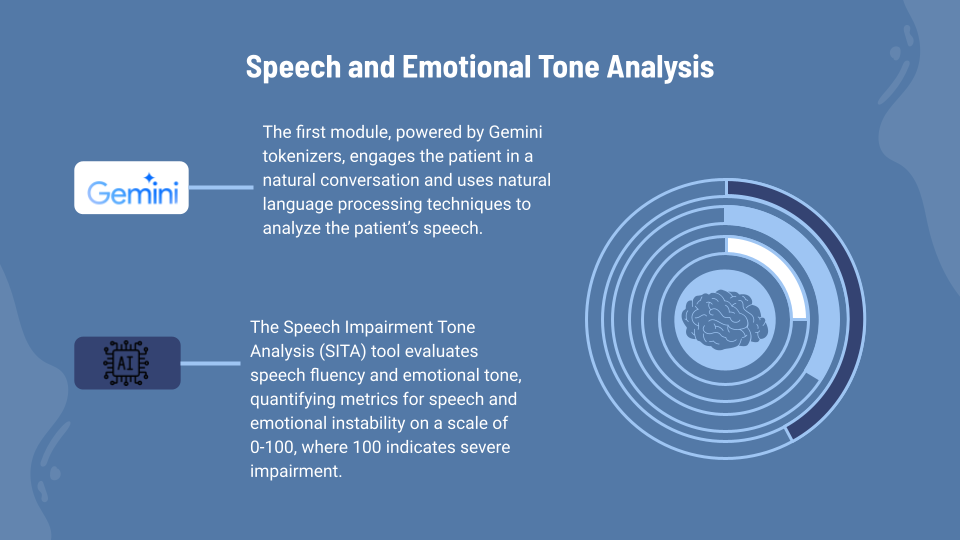 Speech and Emotional Tone Analysis

Gemini

The first module, powered by Gemini tokenizers, engages the patient in a natural conversation and uses natural language processing techniques to analyze the patient's speech.

AI

The Speech Impairment Tone Analysis (SITA) tool evaluates speech fluency and emotional tone, quantifying metrics for speech and emotional instability on a scale of 0-100, where 100 indicates severe impairment.